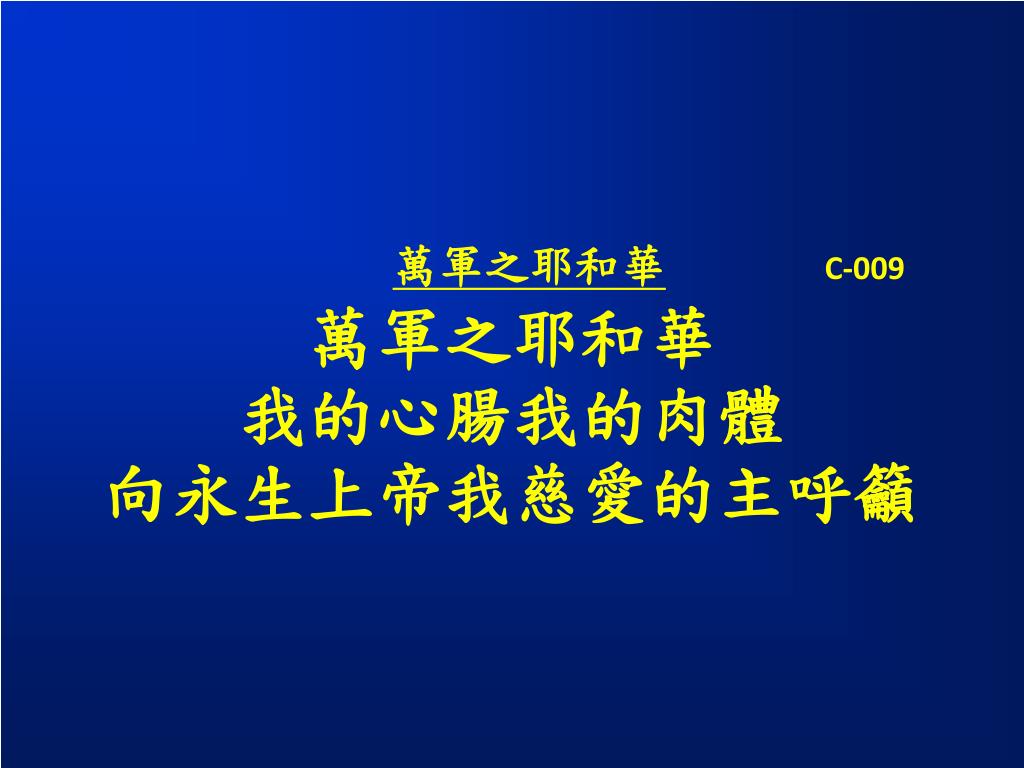 萬軍之耶和華 C-009

萬軍之耶和華
我的心腸我的肉體
向永生上帝我慈愛的主呼籲